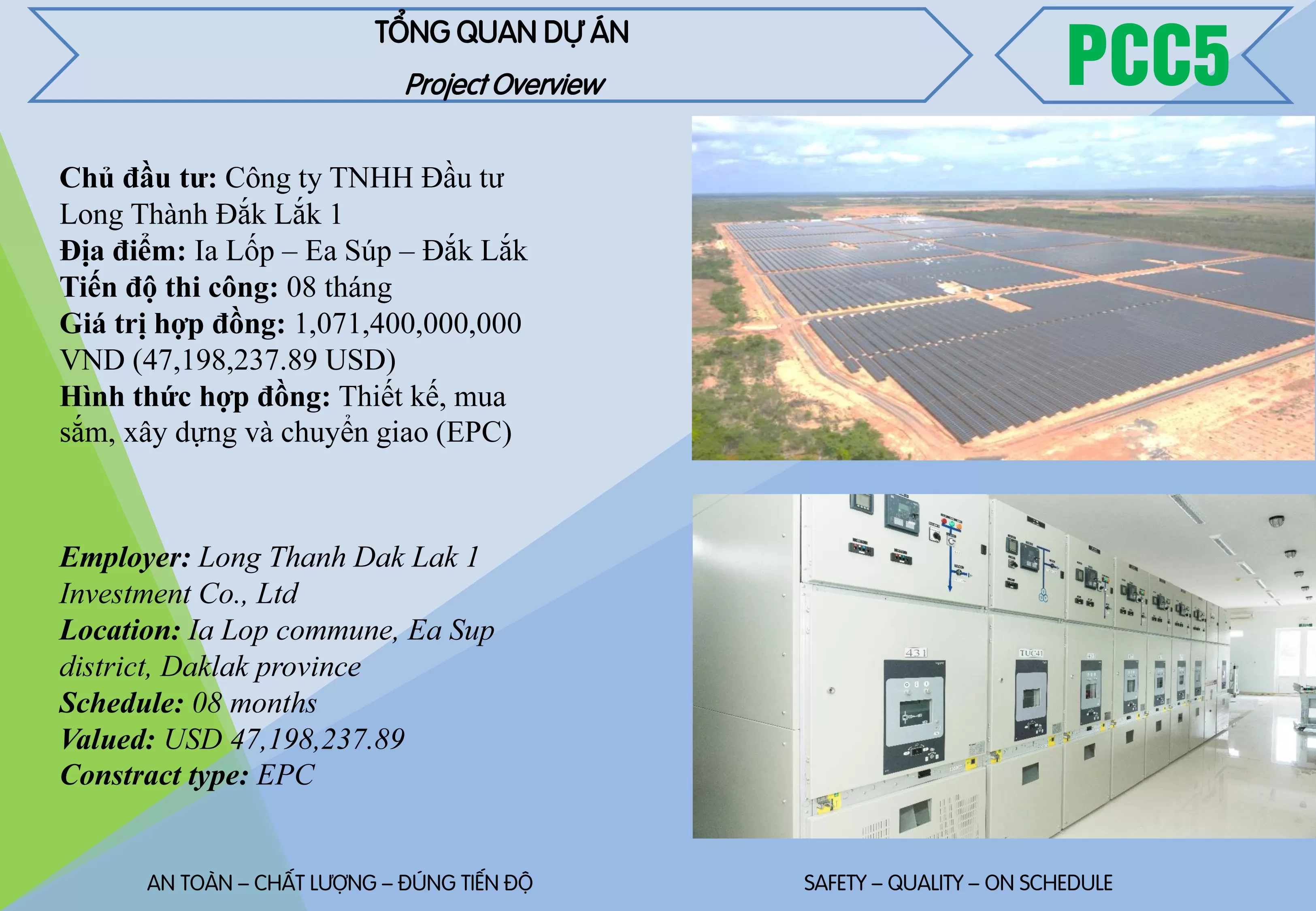 TỔNG QUAN DỰ ÁN

Project Overview

PCC5

Chủ đầu tư: Công ty TNHH Đầu tư Long Thành Đắk Lắk 1
Địa điểm: Ia Lốp – Ea Súp – Đắk Lắk
Tiến độ thi công: 08 tháng
Giá trị hợp đồng: 1,071,400,000,000 VND (47,198,237.89 USD)
Hình thức hợp đồng: Thiết kế, mua sắm, xây dựng và chuyển giao (EPC)

Employer: Long Thanh Dak Lak 1 Investment Co., Ltd
Location: Ia Lop commune, Ea Sup district, Daklak province
Schedule: 08 months
Valued: USD 47,198,237.89
Constract type: EPC

431

TUC41

AN TOÀN – CHẤT LƯỢNG – ĐÚNG TIẾN ĐỘ

SAFETY – QUALITY – ON SCHEDULE